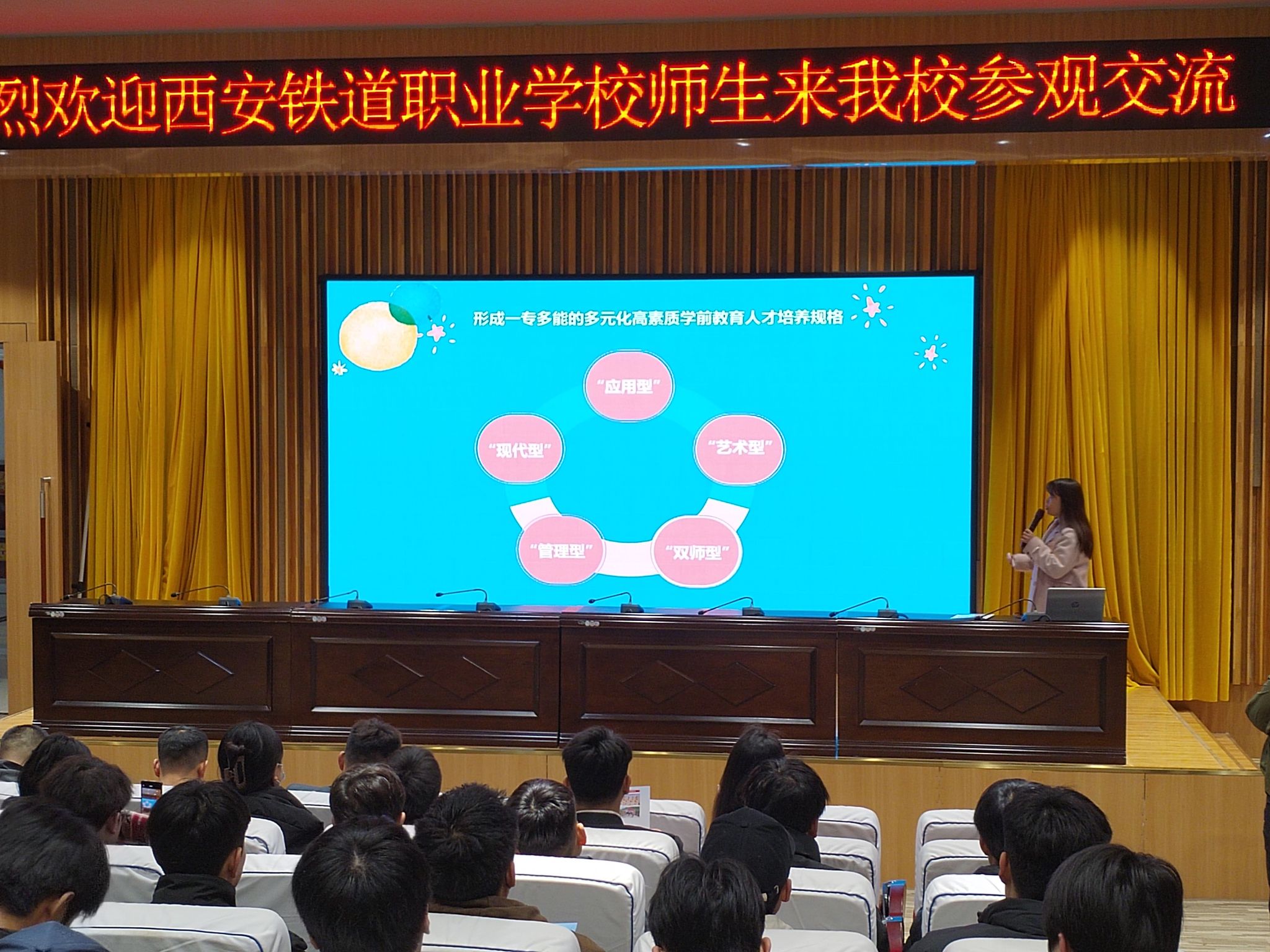 烈欢迎西安铁道职业学校师生来我校参观交流

形成一专多能的多元化高素质学前教育人才培养规格

“应用型”

“现代型”

“艺术型”

“管理型”

“双师型”